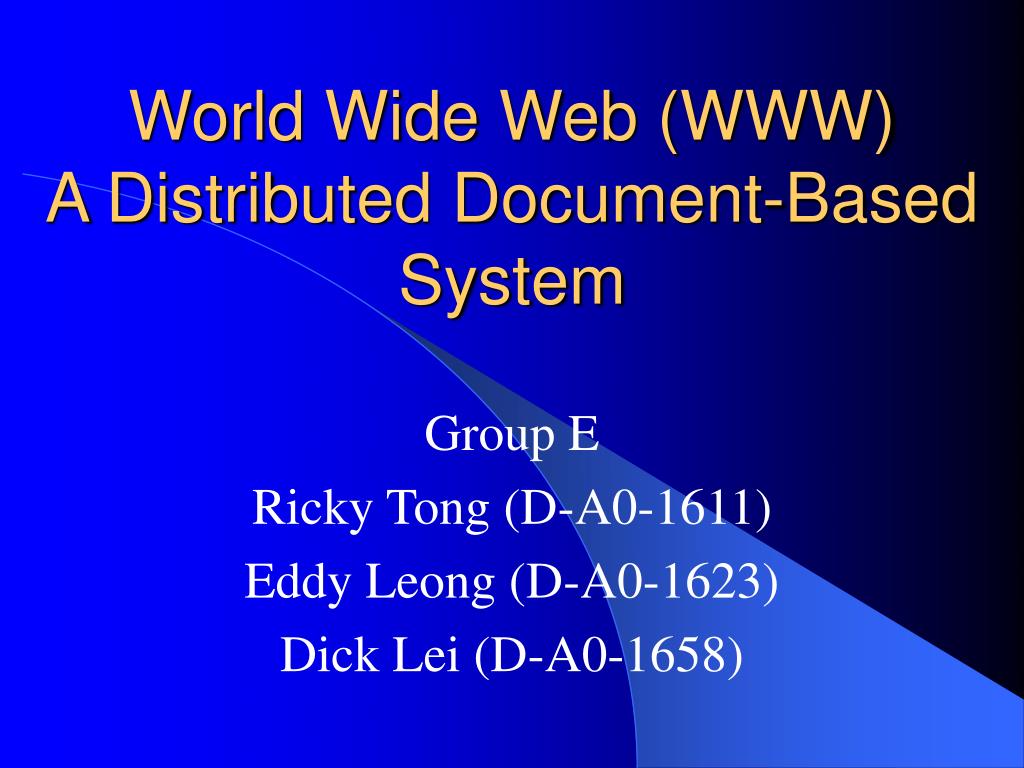 World Wide Web (WWW)
A Distributed Document-Based System

Group E
Ricky Tong (D-A0-1611)
Eddy Leong (D-A0-1623)
Dick Lei (D-A0-1658)